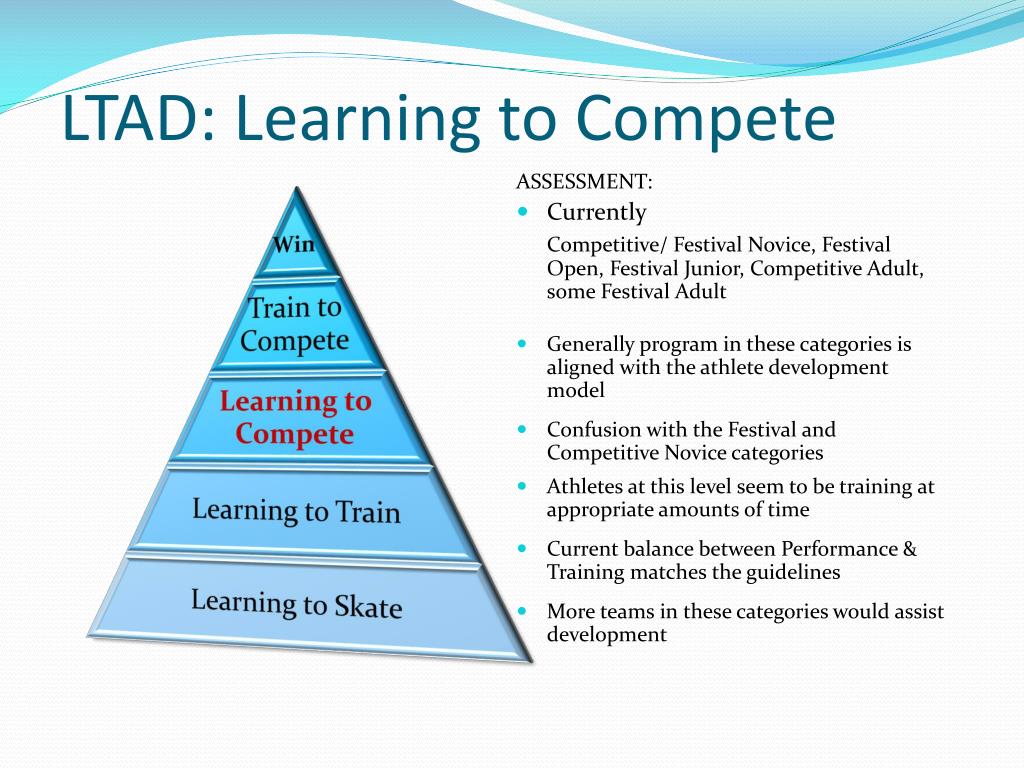 LTAD: Learning to Compete

Win

Train to Compete

Learning to Compete

Learning to Train

Learning to Skate

ASSESSMENT:

- Currently

Competitive/ Festival Novice, Festival Open, Festival Junior, Competitive Adult, some Festival Adult

- Generally program in these categories is aligned with the athlete development model
- Confusion with the Festival and Competitive Novice categories
- Athletes at this level seem to be training at appropriate amounts of time
- Current balance between Performance & Training matches the guidelines
- More teams in these categories would assist development